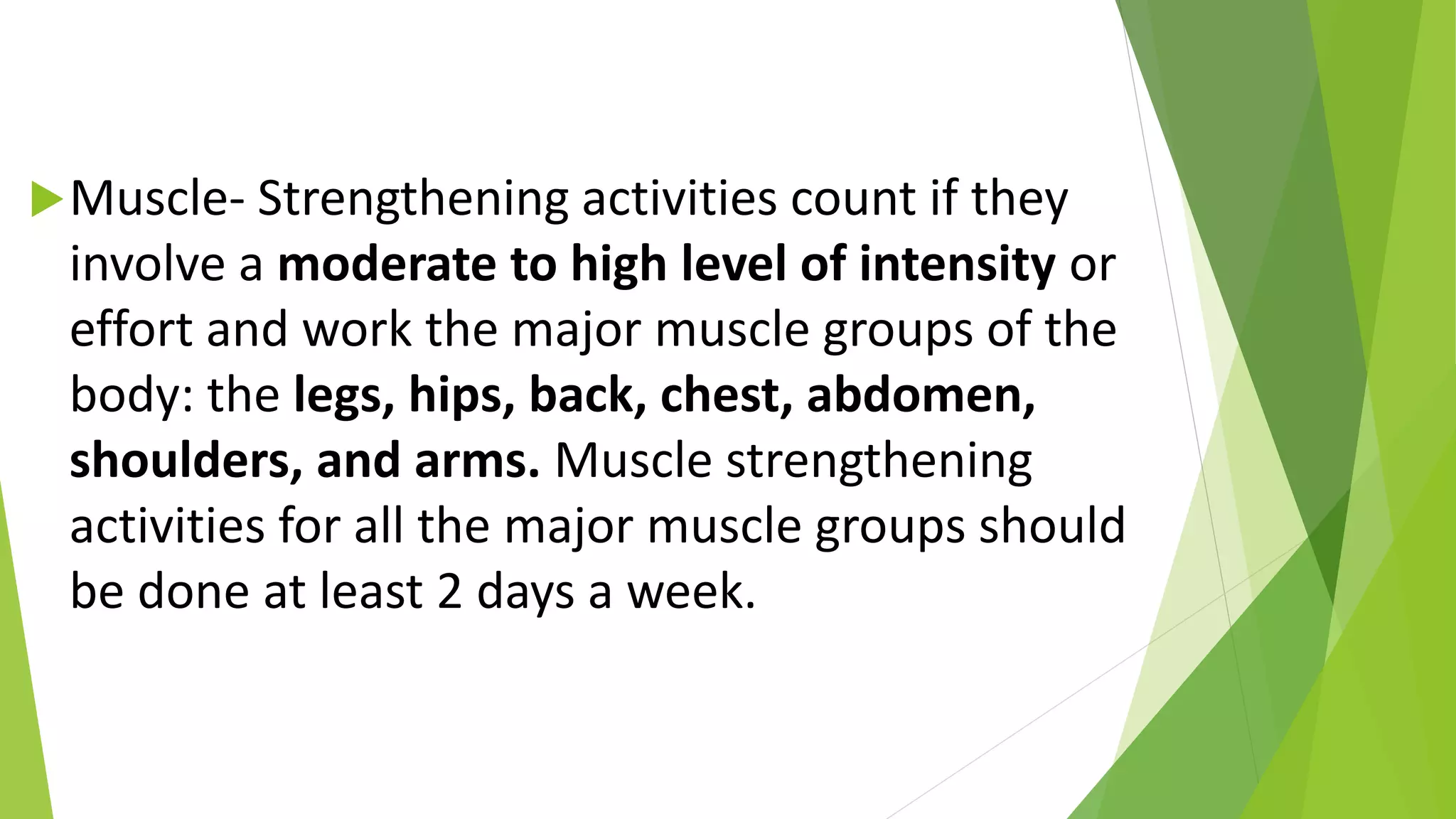 Muscle- Strengthening activities count if they involve a moderate to high level of intensity or effort and work the major muscle groups of the body: the legs, hips, back, chest, abdomen, shoulders, and arms. Muscle strengthening activities for all the major muscle groups should be done at least 2 days a week.